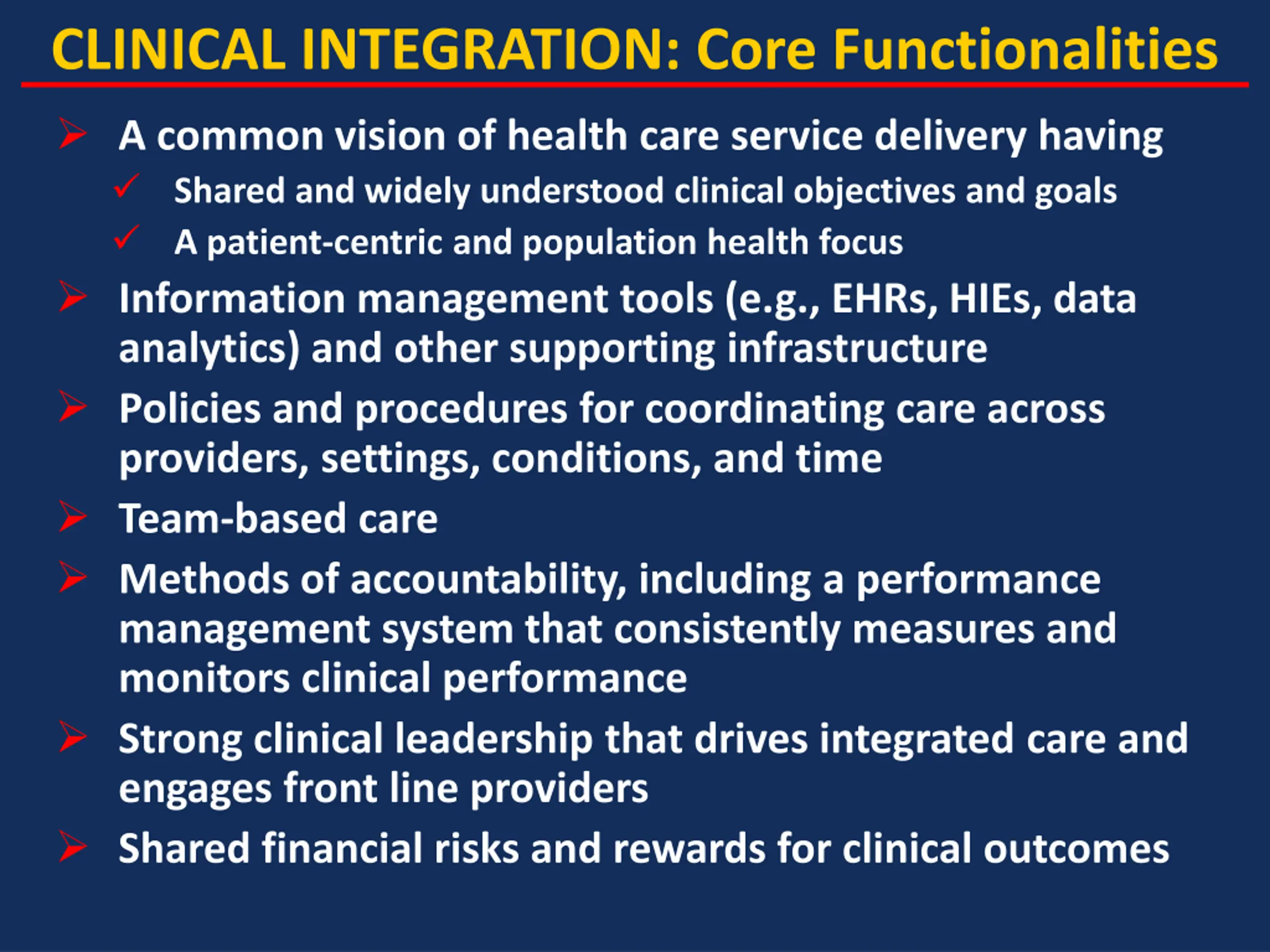 CLINICAL INTEGRATION: Core Functionalities

➢ A common vision of health care service delivery having
✓ Shared and widely understood clinical objectives and goals
✓ A patient-centric and population health focus

➢ Information management tools (e.g., EHRs, HIEs, data analytics) and other supporting infrastructure

➢ Policies and procedures for coordinating care across providers, settings, conditions, and time

➢ Team-based care

➢ Methods of accountability, including a performance management system that consistently measures and monitors clinical performance

➢ Strong clinical leadership that drives integrated care and engages front line providers

➢ Shared financial risks and rewards for clinical outcomes